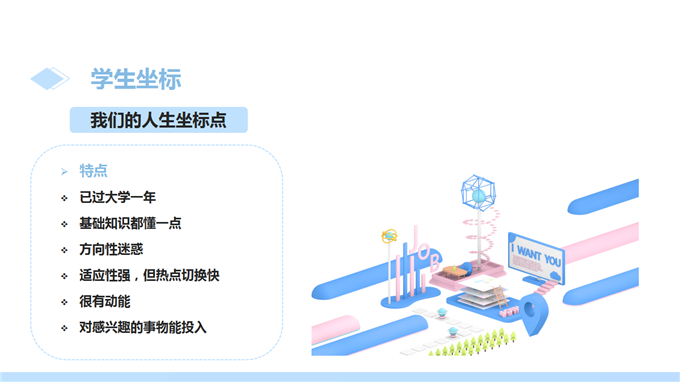 学生坐标

我们的人生坐标点

➢ 特点

❖ 已过大学一年

❖ 基础知识都懂一点

❖ 方向性迷惑

❖ 适应性强，但热点切换快

❖ 很有动能

❖ 对感兴趣的事物能投入

JOB

I WANT YOU